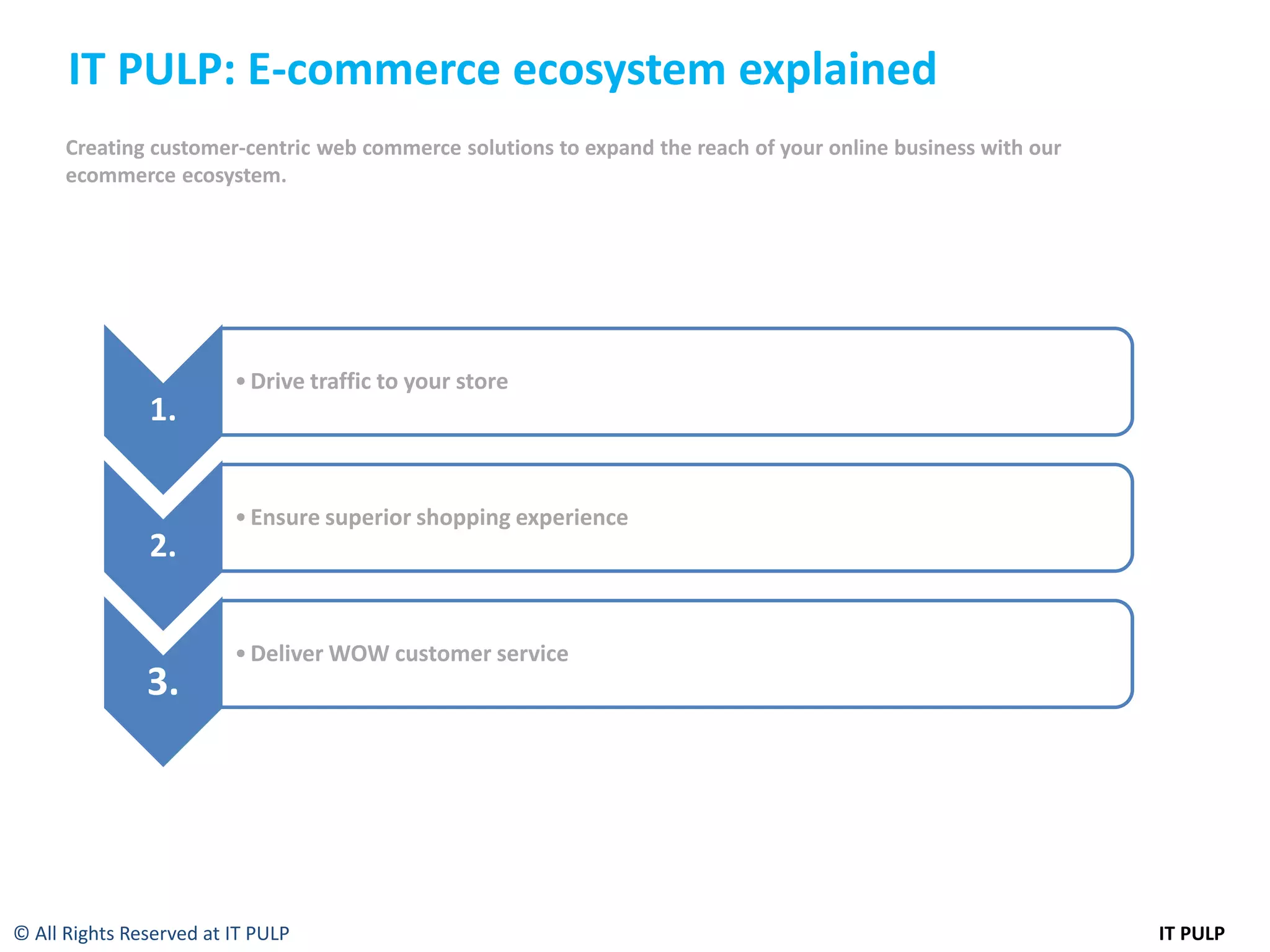 IT PULP: E-commerce ecosystem explained

Creating customer-centric web commerce solutions to expand the reach of your online business with our ecommerce ecosystem.

1.

• Drive traffic to your store

2.

• Ensure superior shopping experience

3.

• Deliver WOW customer service

© All Rights Reserved at IT PULP

IT PULP